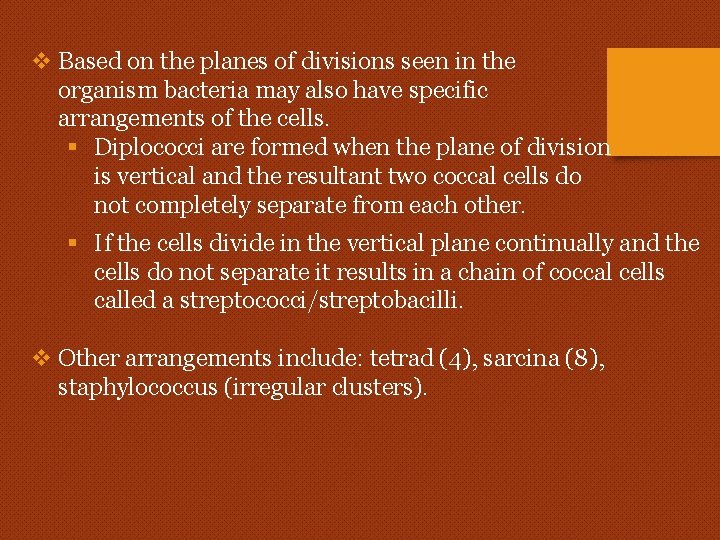 ❖ Based on the planes of divisions seen in the organism bacteria may also have specific arrangements of the cells.

▪ Diplococci are formed when the plane of division is vertical and the resultant two coccal cells do not completely separate from each other.

▪ If the cells divide in the vertical plane continually and the cells do not separate it results in a chain of coccal cells called a streptococci/streptobacilli.

❖ Other arrangements include: tetrad (4), sarcina (8), staphylococcus (irregular clusters).